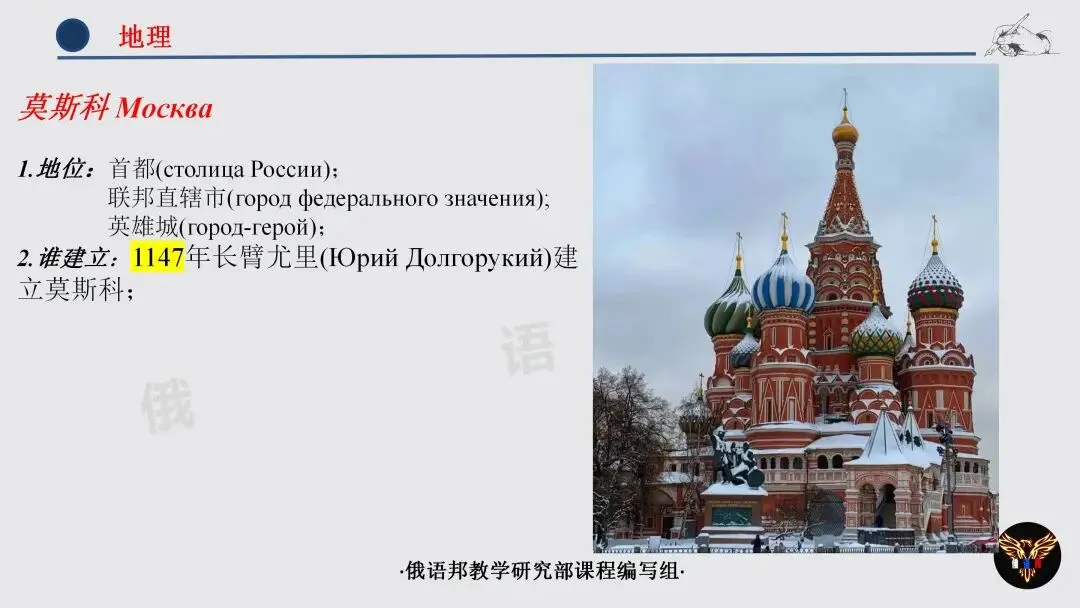 地理

莫斯科 Москва

1.地位：首都(столица России)；
联邦直辖市(город федерального значения);
英雄城(город-герой)；

2.谁建立：1147年长臂尤里(Юрий Долгорукий)建立莫斯科；

俄 语

·俄语邦教学研究部课程编写组·